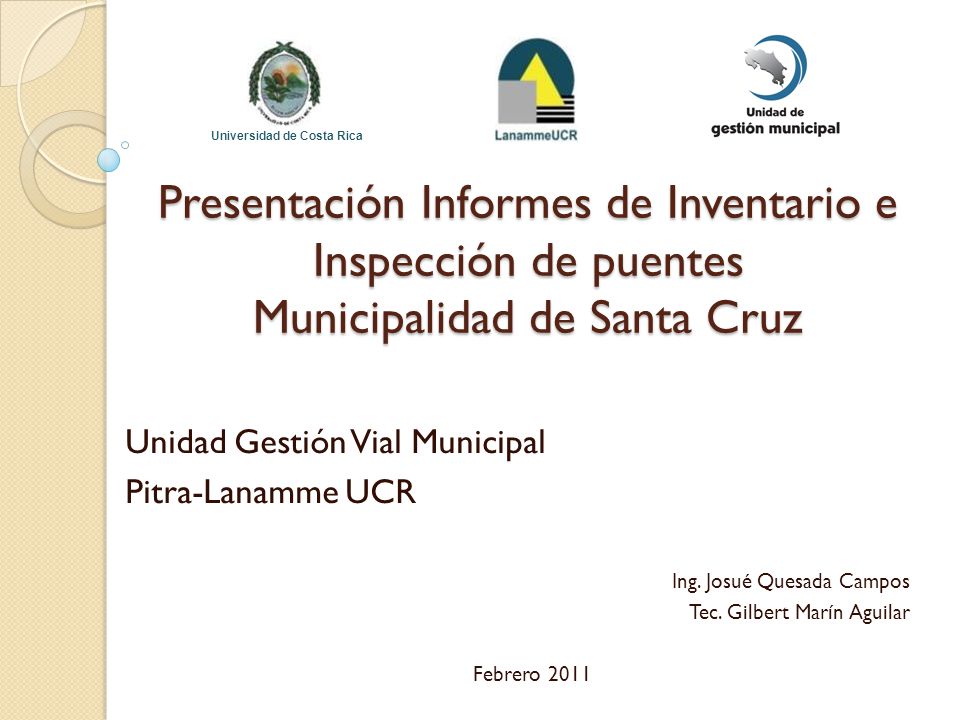 Universidad de Costa Rica

LanammeUCR

Unidad de gestión municipal

Presentación Informes de Inventario e Inspección de puentes Municipalidad de Santa Cruz

Unidad Gestión Vial Municipal
Pitra-Lanamme UCR

Ing. Josué Quesada Campos
Tec. Gilbert Marín Aguilar

Febrero 2011